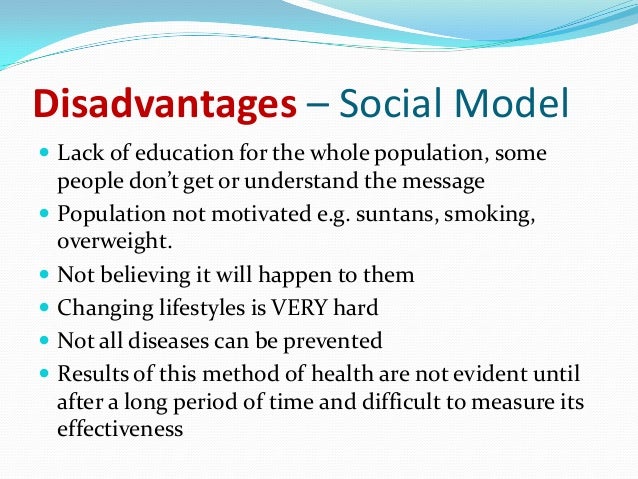 Disadvantages – Social Model

- Lack of education for the whole population, some people don't get or understand the message
- Population not motivated e.g. suntans, smoking, overweight.
- Not believing it will happen to them
- Changing lifestyles is VERY hard
- Not all diseases can be prevented
- Results of this method of health are not evident until after a long period of time and difficult to measure its effectiveness